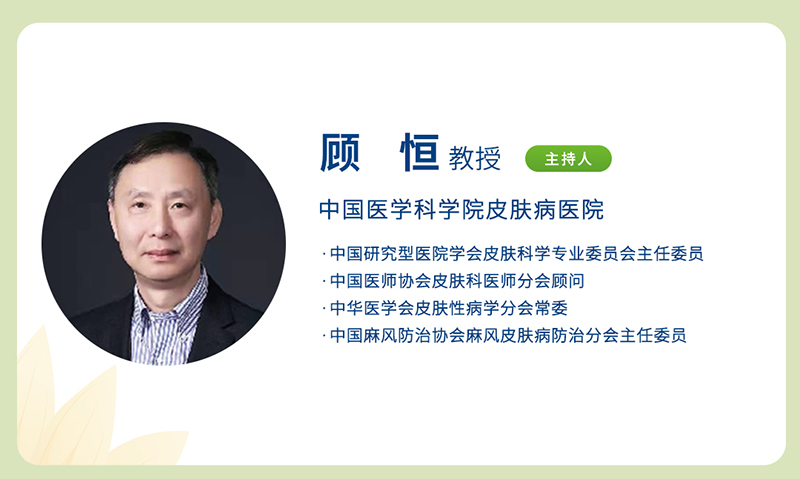 顾 恒 教授 主持人

中国医学科学院皮肤病医院

· 中国研究型医院学会皮肤科学专业委员会主任委员
· 中国医师协会皮肤科医师分会顾问
· 中华医学会皮肤性病学分会常委
· 中国麻风防治协会麻风皮肤病防治分会主任委员